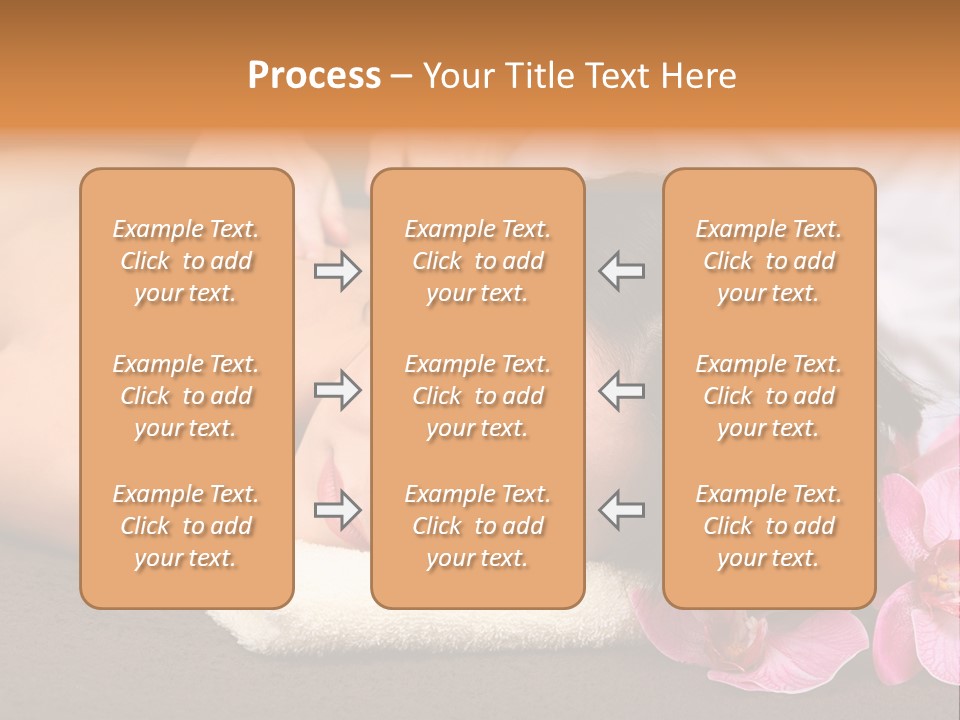 Process – Your Title Text Here

Example Text. Click to add your text.

Example Text. Click to add your text.

Example Text. Click to add your text.

Example Text. Click to add your text.

Example Text. Click to add your text.

Example Text. Click to add your text.

Example Text. Click to add your text.

Example Text. Click to add your text.

Example Text. Click to add your text.